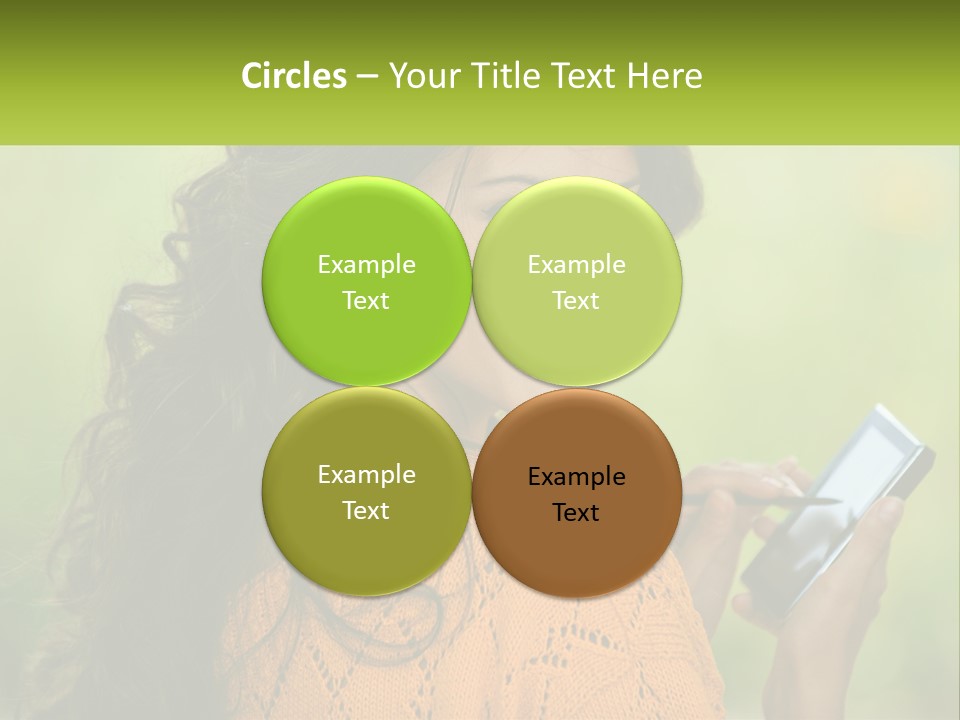 Circles – Your Title Text Here

Example Text

Example Text

Example Text

Example Text